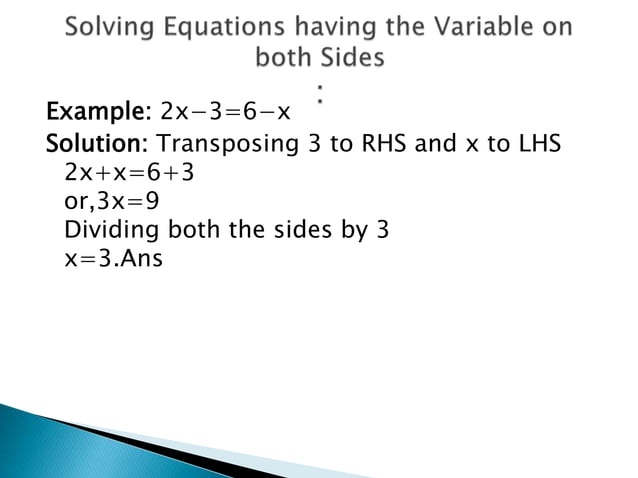 Solving Equations having the Variable on both Sides
:

Example: $2x-3=6-x$

Solution: Transposing 3 to RHS and x to LHS
$2x+x=6+3$
or,$3x=9$
Dividing both the sides by 3
$x=3$.Ans